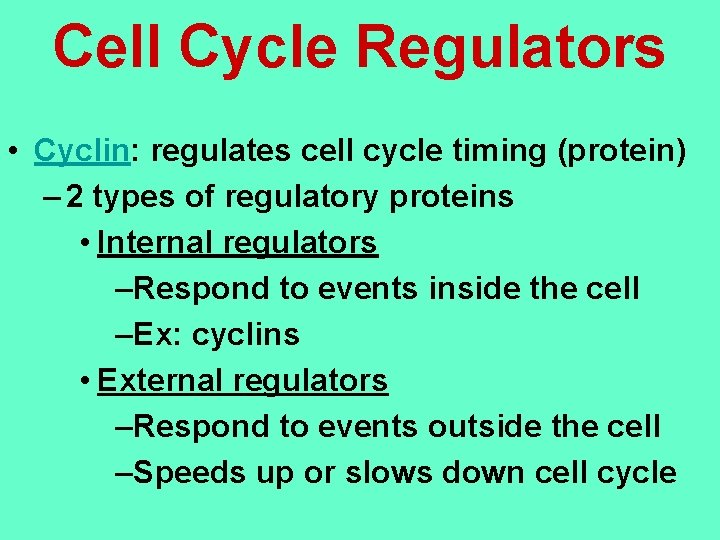 Cell Cycle Regulators

• Cyclin: regulates cell cycle timing (protein)
– 2 types of regulatory proteins
• Internal regulators
–Respond to events inside the cell
–Ex: cyclins
• External regulators
–Respond to events outside the cell
–Speeds up or slows down cell cycle